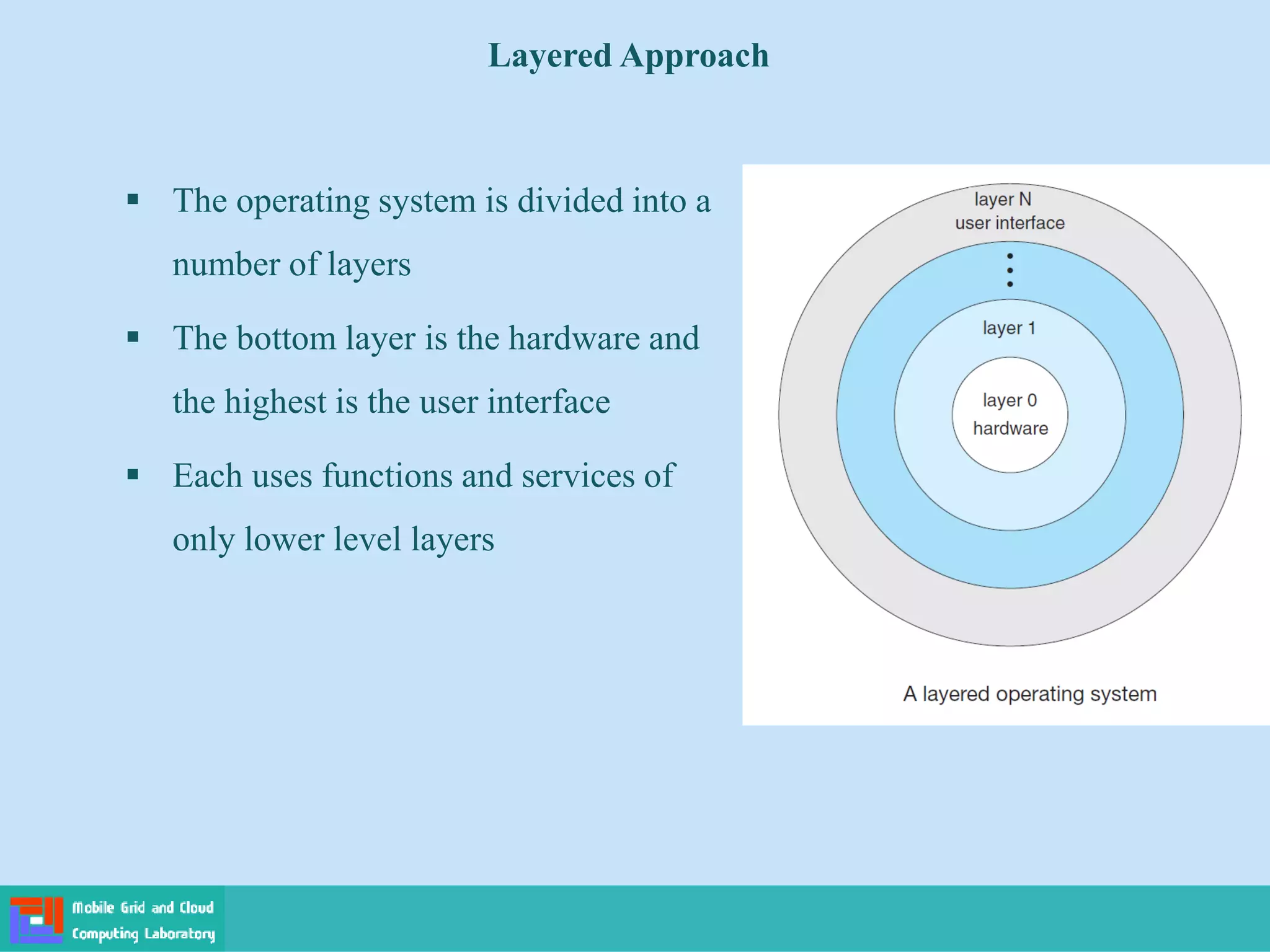 Layered Approach

▪ The operating system is divided into a number of layers

▪ The bottom layer is the hardware and the highest is the user interface

▪ Each uses functions and services of only lower level layers

layer N
user interface

layer 1

layer 0
hardware

A layered operating system

Mobile Grid and Cloud Computing Laboratory